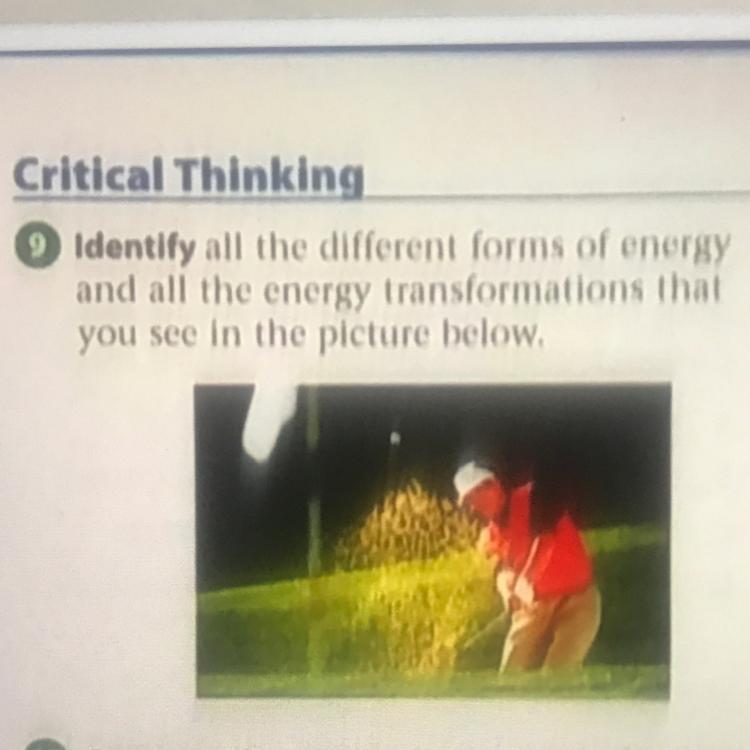 Critical Thinking

9 Identify all the different forms of energy and all the energy transformations that you see in the picture below.